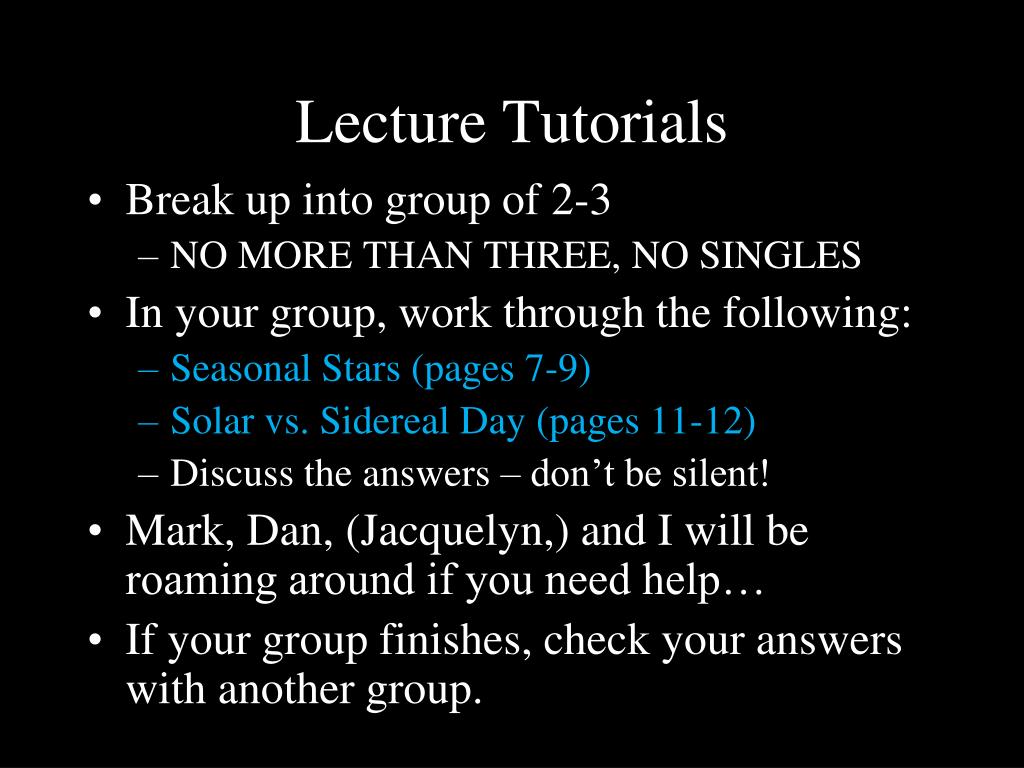 Lecture Tutorials

• Break up into group of 2-3
  – NO MORE THAN THREE, NO SINGLES
• In your group, work through the following:
  – Seasonal Stars (pages 7-9)
  – Solar vs. Sidereal Day (pages 11-12)
  – Discuss the answers – don’t be silent!
• Mark, Dan, (Jacquelyn,) and I will be roaming around if you need help…
• If your group finishes, check your answers with another group.